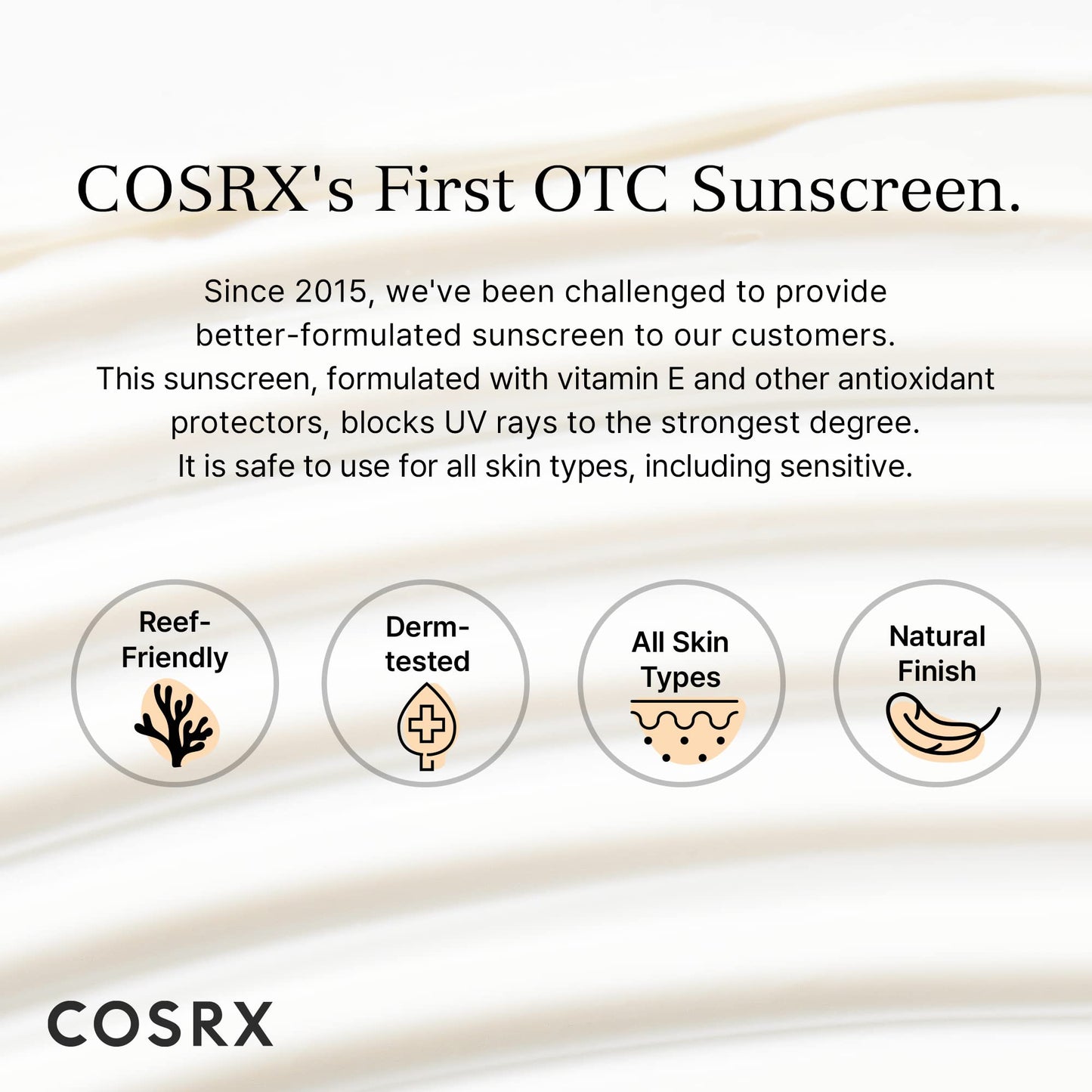 COSRX's First OTC Sunscreen.

Since 2015, we've been challenged to provide better-formulated sunscreen to our customers. This sunscreen, formulated with vitamin E and other antioxidant protectors, blocks UV rays to the strongest degree. It is safe to use for all skin types, including sensitive.

Reef-Friendly

Derm-tested

All Skin Types

Natural Finish

COSRX